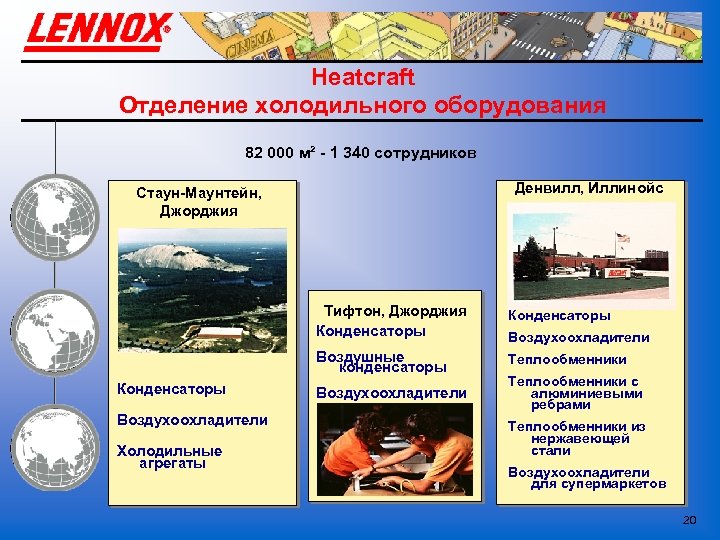 LENNOX

CINEMA

Heatcraft
Отделение холодильного оборудования

82 000 м$^2$ - 1 340 сотрудников

Стаун-Маунтейн, Джорджия

Конденсаторы

Воздухоохладители

Холодильные агрегаты

Тифтон, Джорджия

Конденсаторы

Воздушные конденсаторы

Воздухоохладители

Денвилл, Иллинойс

Конденсаторы

Воздухоохладители

Теплообменники

Теплообменники с алюминиевыми ребрами

Теплообменники из нержавеющей стали

Воздухоохладители для супермаркетов

20